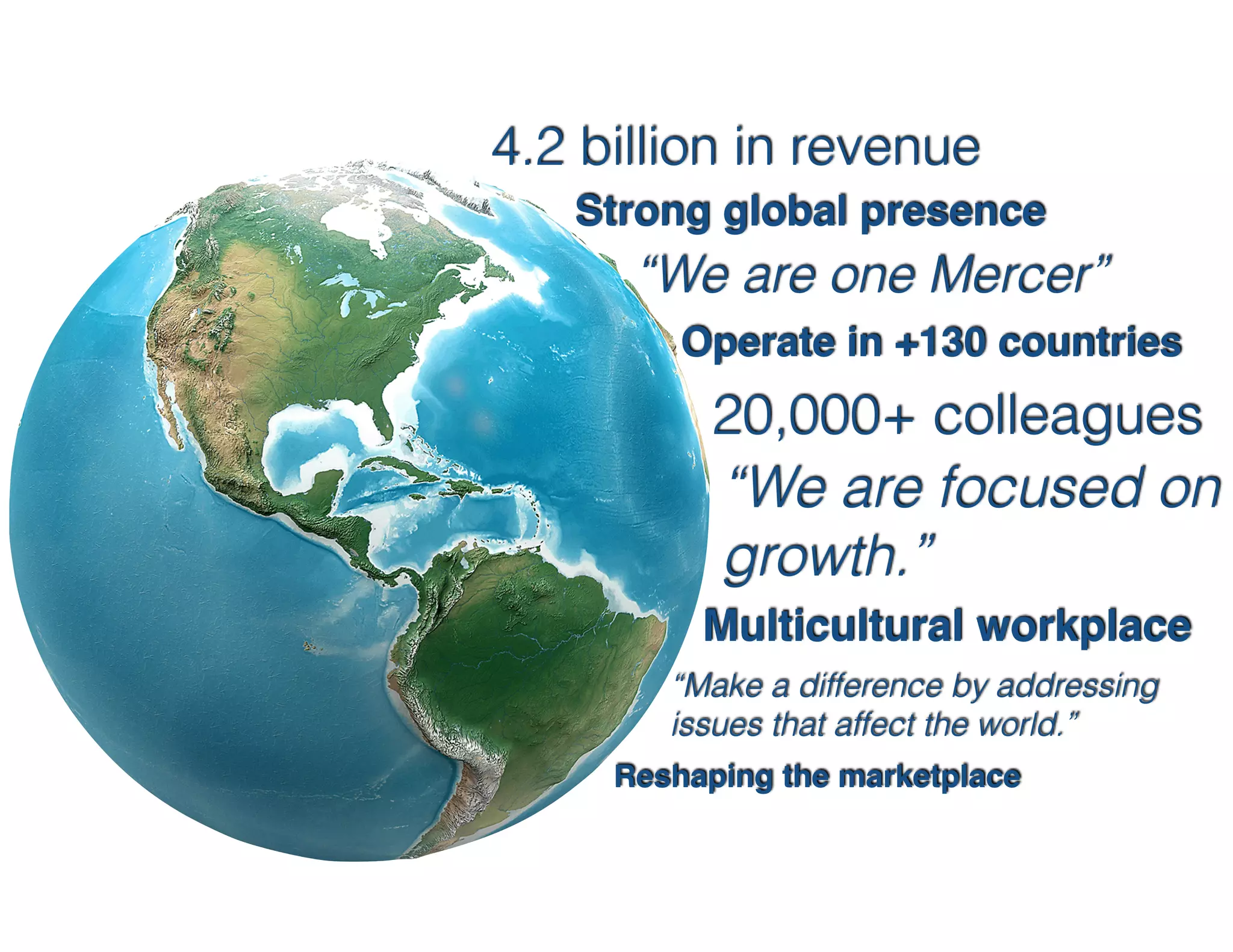 4.2 billion in revenue

Strong global presence

“We are one Mercer”

Operate in +130 countries

20,000+ colleagues

“We are focused on growth.”

Multicultural workplace

“Make a difference by addressing issues that affect the world.”

Reshaping the marketplace